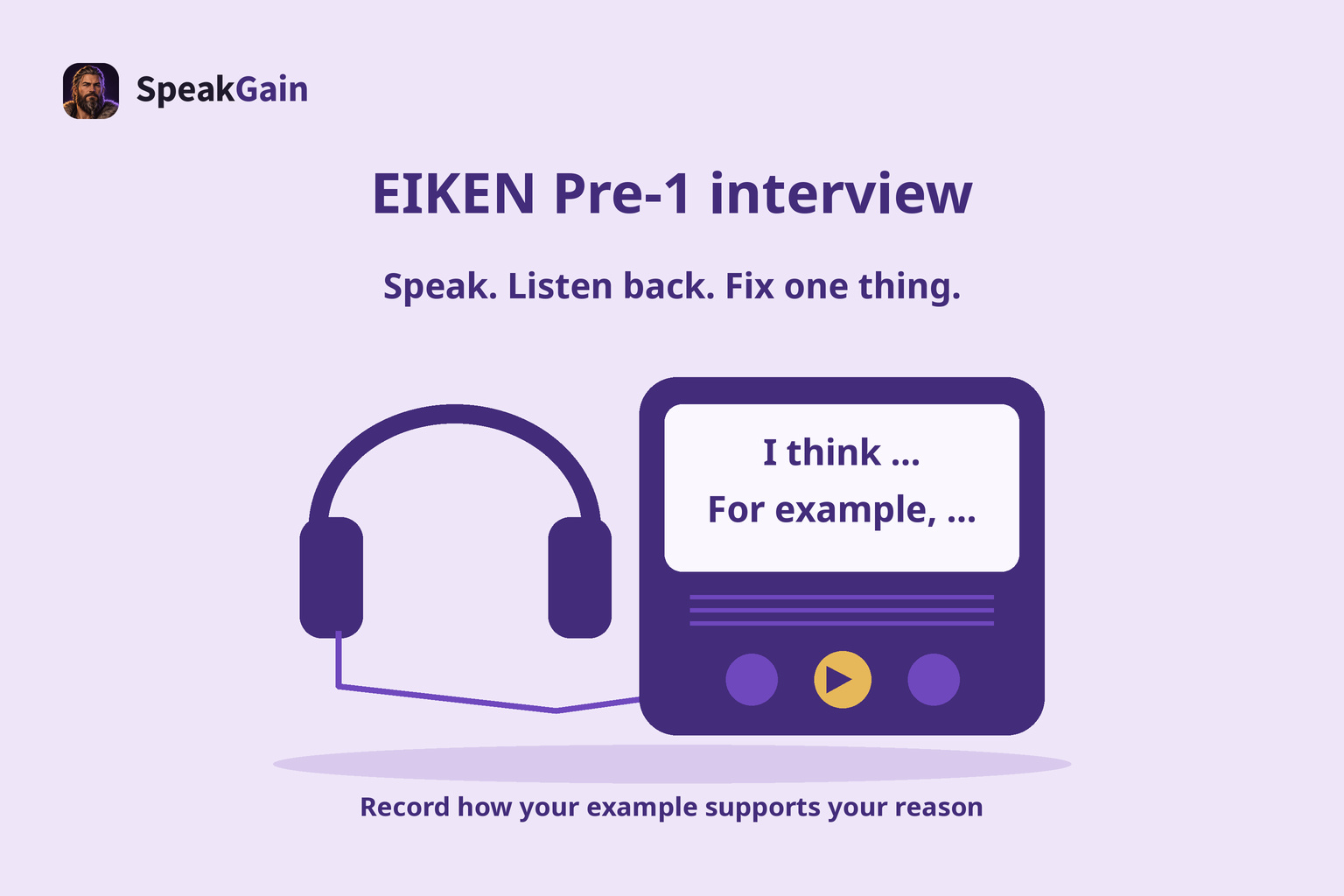 SpeakGain

EIKEN Pre-1 interview

Speak. Listen back. Fix one thing.

I think ...

For example, ...

Record how your example supports your reason